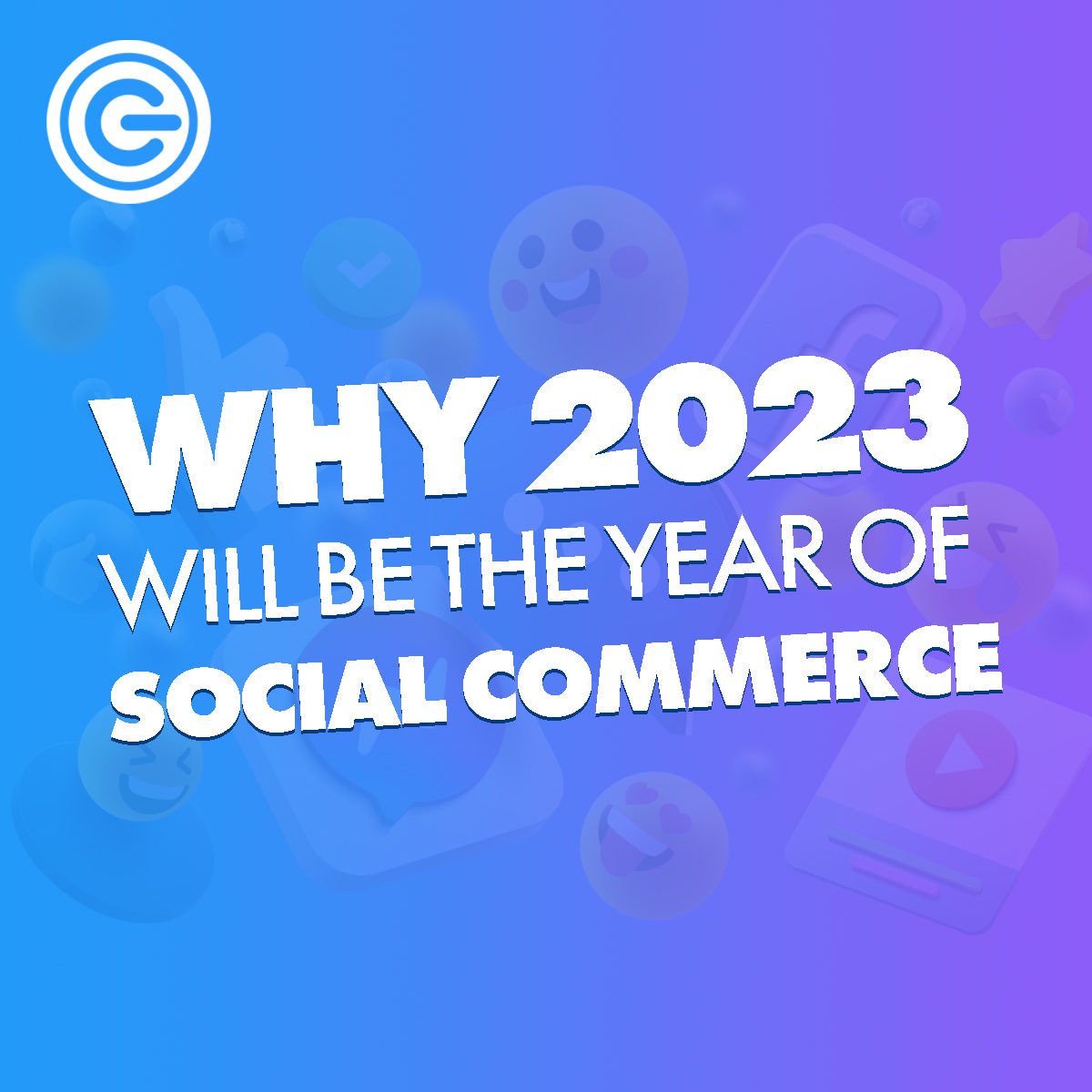 WHY 2023
WILL BE THE YEAR OF
SOCIAL COMMERCE